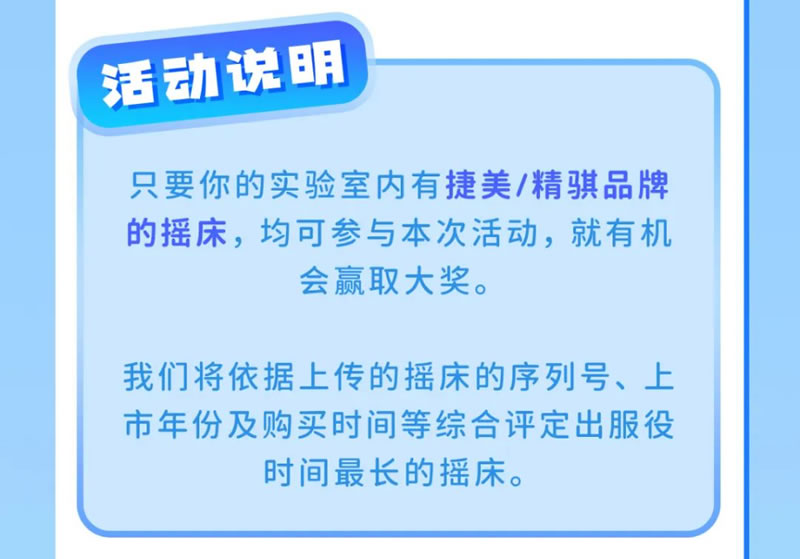 活动说明

只要你的实验室内有捷美/精骐品牌的摇床，均可参与本次活动，就有机会赢取大奖。

我们将依据上传的摇床的序列号、上市年份及购买时间等综合评定出服役时间最长的摇床。